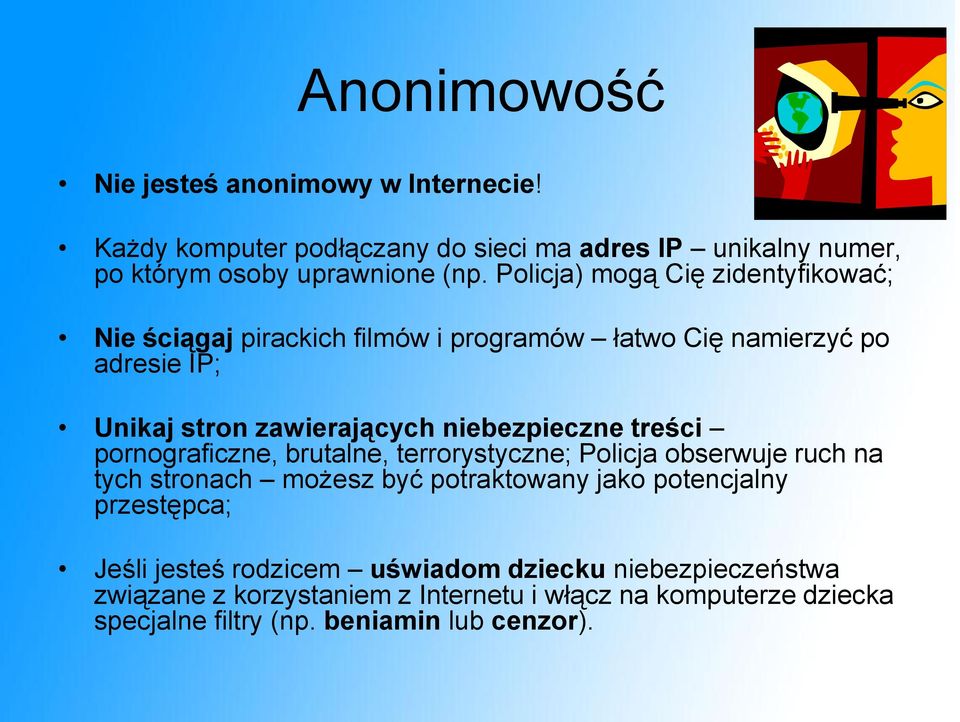 Anonimowość

• Nie jesteś anonimowy w Internecie!

• Każdy komputer podłączany do sieci ma adres IP – unikalny numer, po którym osoby uprawnione (np. Policja) mogą Cię zidentyfikować;

• Nie ściągaj pirackich filmów i programów – łatwo Cię namierzyć po adresie IP;

• Unikaj stron zawierających niebezpieczne treści – pornograficzne, brutalne, terrorystyczne; Policja obserwuje ruch na tych stronach – możesz być potraktowany jako potencjalny przestępca;

• Jeśli jesteś rodzicem – uświadom dziecku niebezpieczeństwa związane z korzystaniem z Internetu i włącz na komputerze dziecka specjalne filtry (np. beniamin lub cenzor).